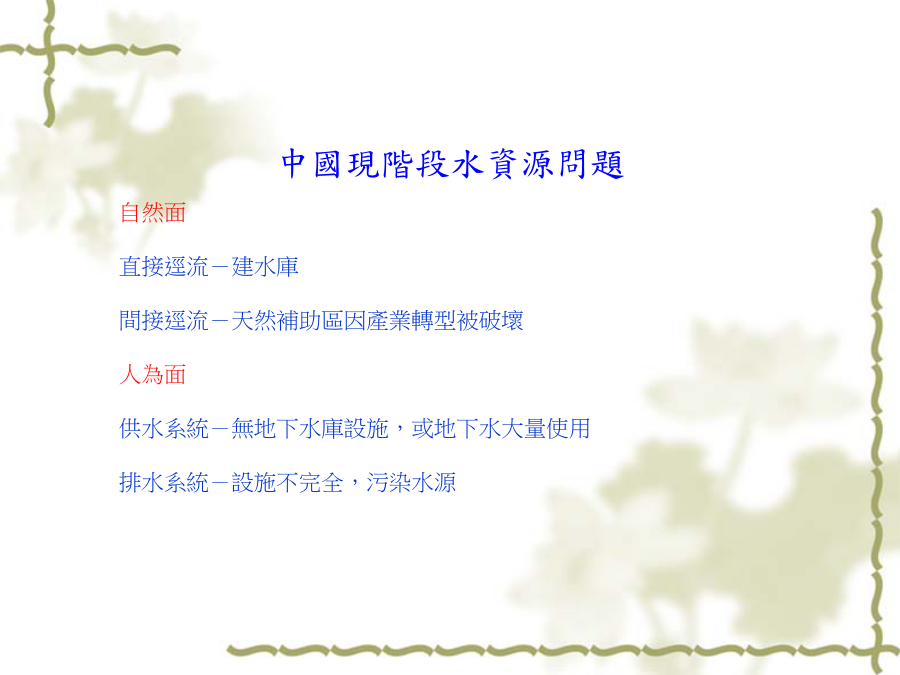 中國現階段水資源問題

自然面

直接逕流－建水庫

間接逕流－天然補助區因產業轉型被破壞

人為面

供水系統－無地下水庫設施，或地下水大量使用

排水系統－設施不完全，污染水源